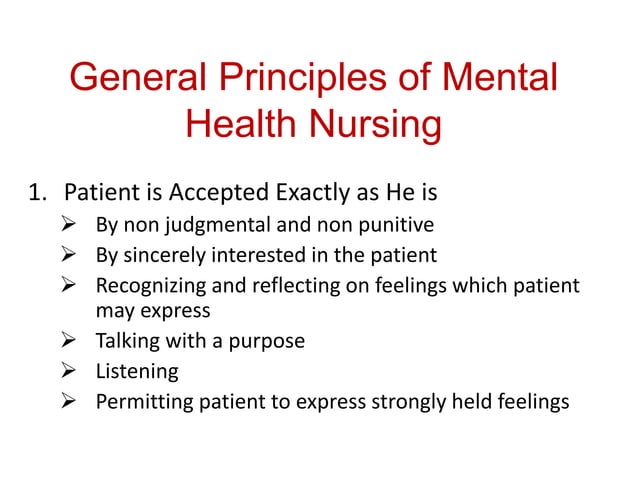 General Principles of Mental Health Nursing

1. Patient is Accepted Exactly as He is
➢ By non judgmental and non punitive
➢ By sincerely interested in the patient
➢ Recognizing and reflecting on feelings which patient may express
➢ Talking with a purpose
➢ Listening
➢ Permitting patient to express strongly held feelings